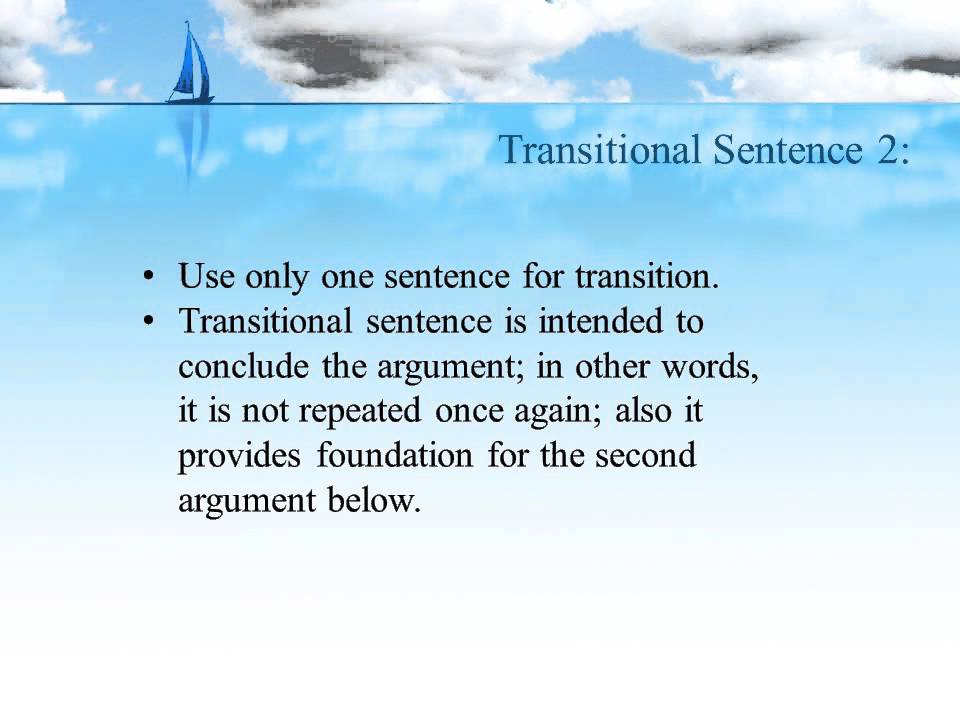 Transitional Sentence 2:

• Use only one sentence for transition.
• Transitional sentence is intended to conclude the argument; in other words, it is not repeated once again; also it provides foundation for the second argument below.